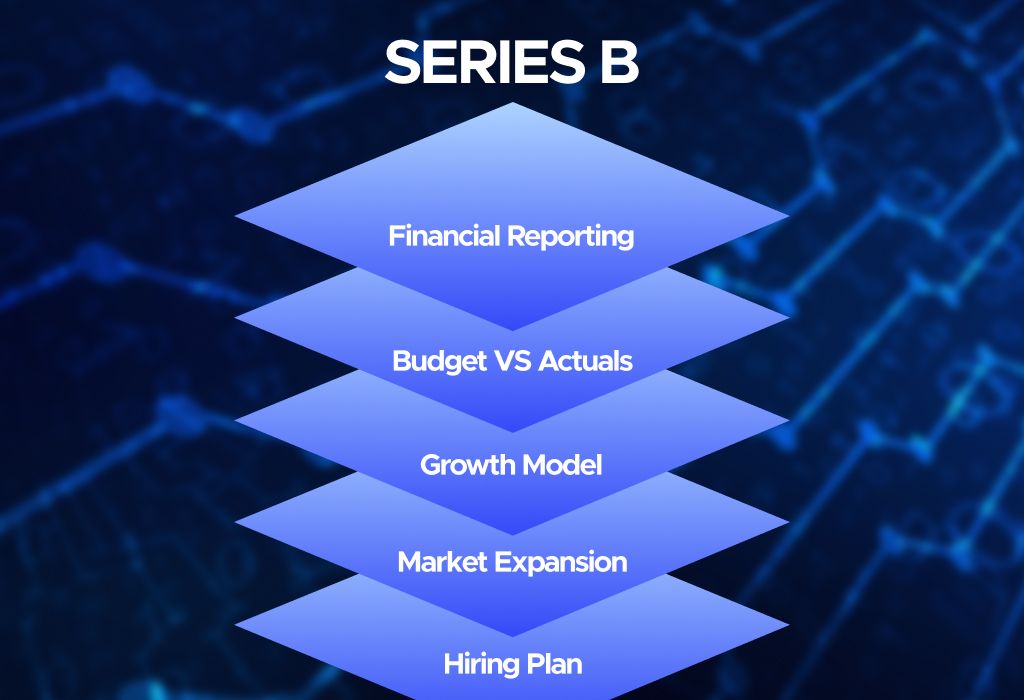 SERIES B

Financial Reporting

Budget VS Actuals

Growth Model

Market Expansion

Hiring Plan